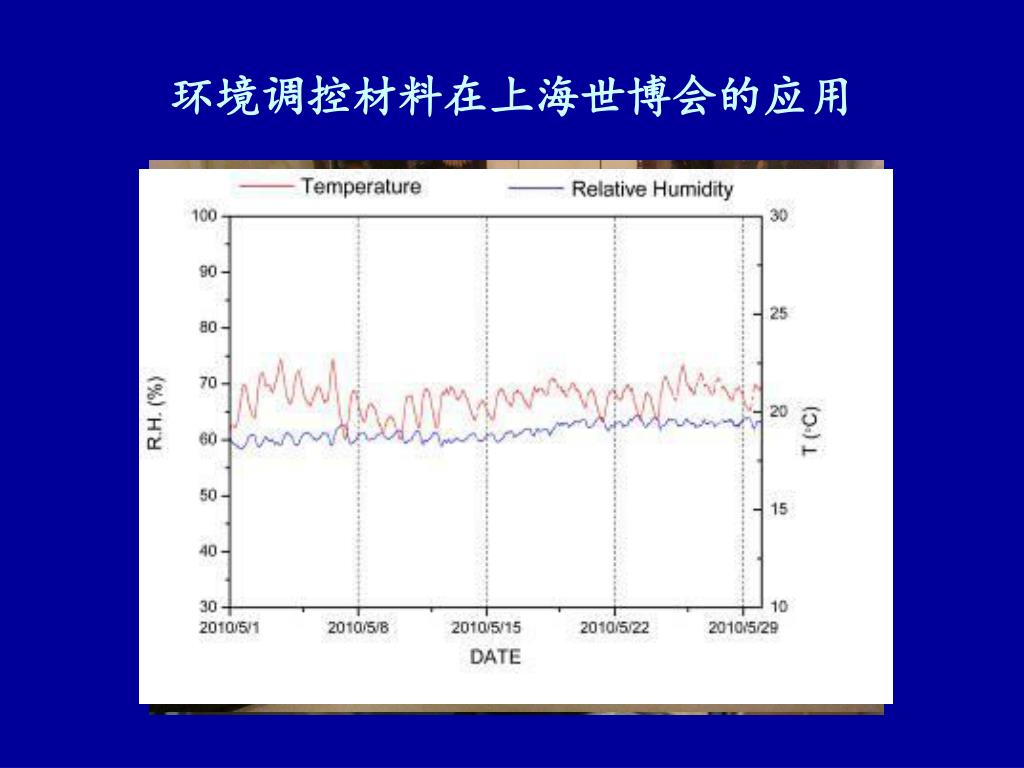 环境调控材料在上海世博会的应用

Temperature
Relative Humidity

R.H. (%)
100
90
80
70
60
50
40
30

T (°C)
30
25
20
15
10

2010/5/1
2010/5/8
2010/5/15
2010/5/22
2010/5/29

DATE